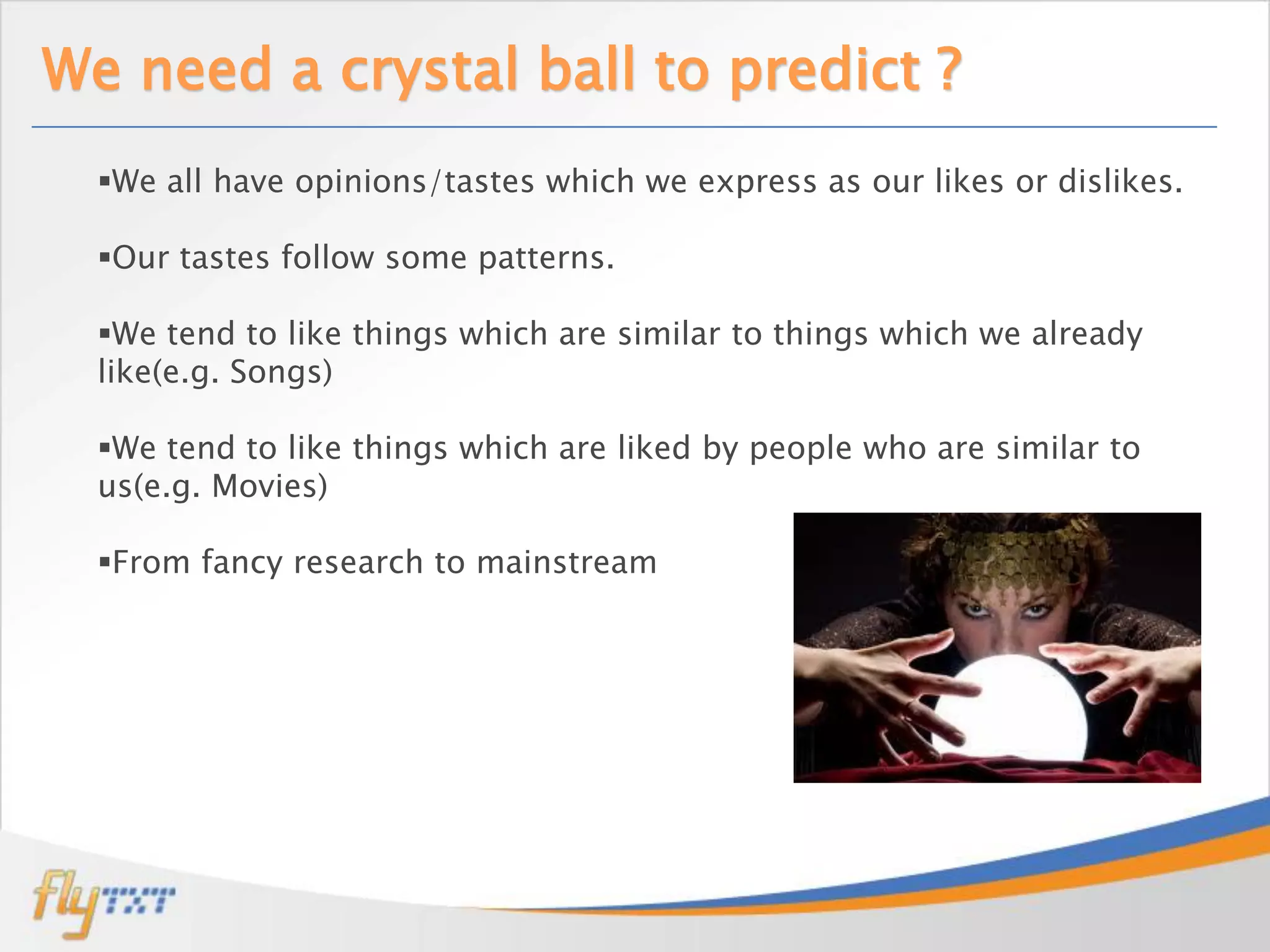 We need a crystal ball to predict ?

▪We all have opinions/tastes which we express as our likes or dislikes.

▪Our tastes follow some patterns.

▪We tend to like things which are similar to things which we already like(e.g. Songs)

▪We tend to like things which are liked by people who are similar to us(e.g. Movies)

▪From fancy research to mainstream

flyTXT